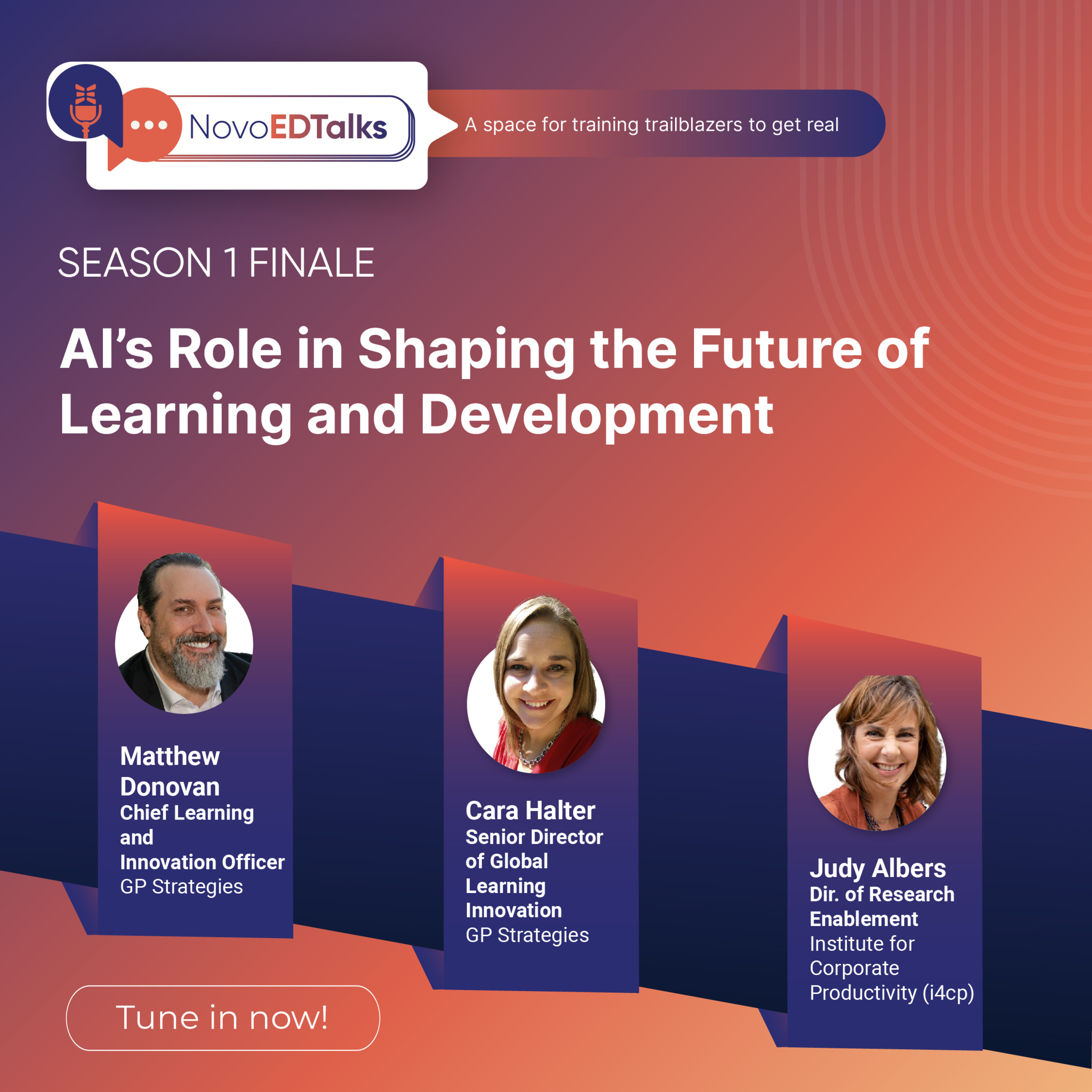 NovoEDTalks

A space for training trailblazers to get real

SEASON 1 FINALE

AI's Role in Shaping the Future of Learning and Development

Matthew Donovan
Chief Learning and Innovation Officer
GP Strategies

Cara Halter
Senior Director of Global Learning Innovation
GP Strategies

Judy Albers
Dir. of Research Enablement
Institute for Corporate Productivity (i4cp)

Tune in now!